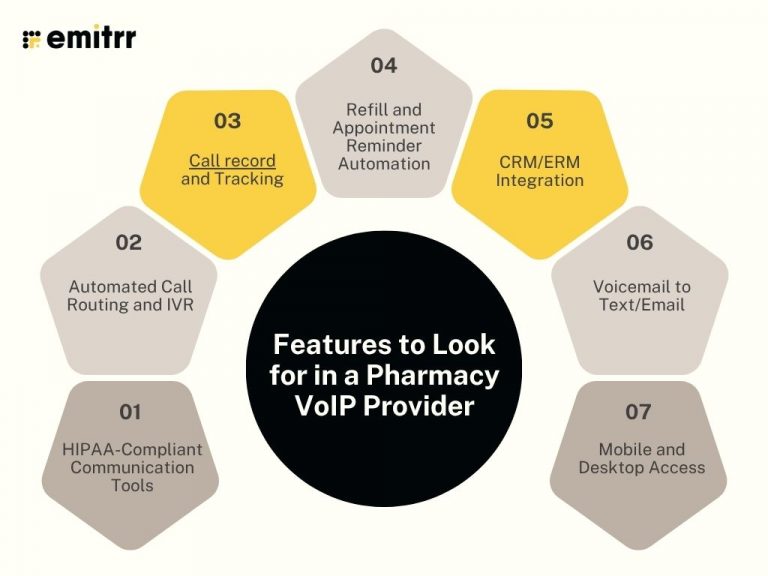 emitrr

Features to Look for in a Pharmacy VoIP Provider

01
HIPAA-Compliant Communication Tools

02
Automated Call Routing and IVR

03
Call record and Tracking

04
Refill and Appointment Reminder Automation

05
CRM/ERM Integration

06
Voicemail to Text/Email

07
Mobile and Desktop Access